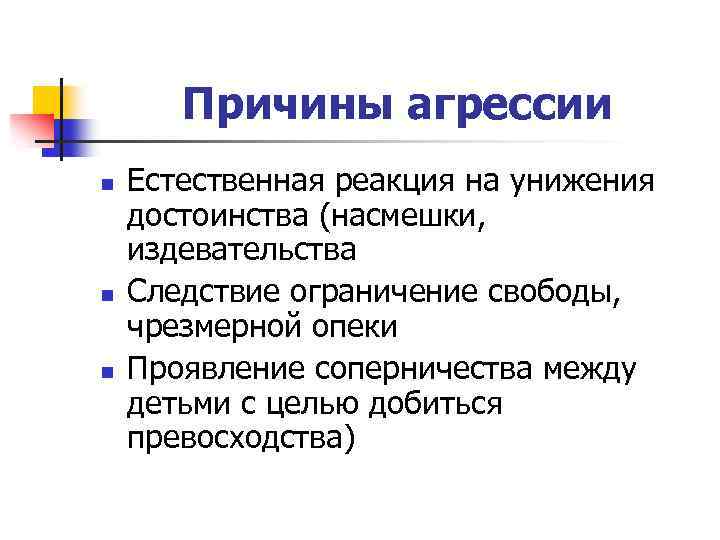 Причины агрессии

- Естественная реакция на унижения достоинства (насмешки, издевательства
- Следствие ограничение свободы, чрезмерной опеки
- Проявление соперничества между детьми с целью добиться превосходства)